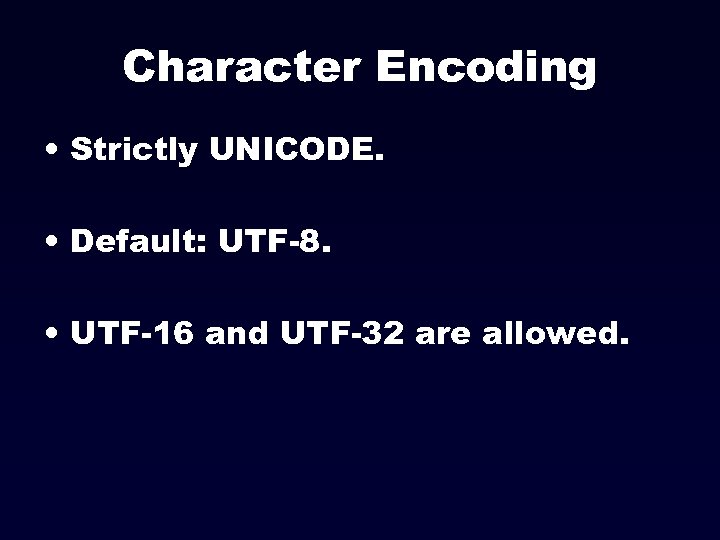 Character Encoding

• Strictly UNICODE.

• Default: UTF-8.

• UTF-16 and UTF-32 are allowed.